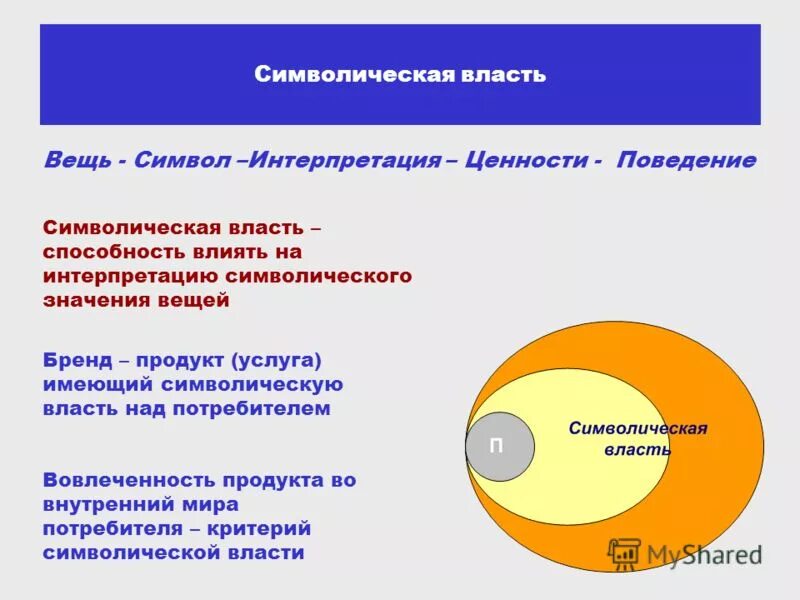 Символическая власть

Вещь - Символ –Интерпретация – Ценности - Поведение

Символическая власть – способность влиять на интерпретацию символического значения вещей

Бренд – продукт (услуга) имеющий символическую власть над потребителем

Вовлеченность продукта во внутренний мира потребителя – критерий символической власти

П

Символическая власть

MyShared